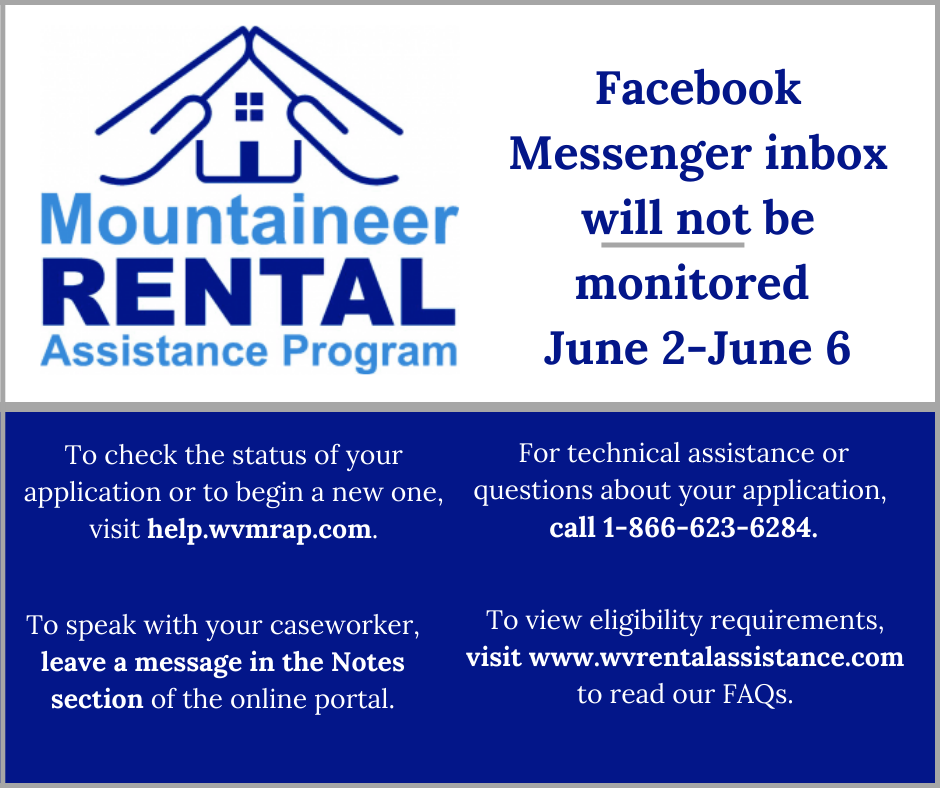 Mountaineer
RENTAL
Assistance Program

Facebook Messenger inbox will not be monitored June 2-June 6

To check the status of your application or to begin a new one, visit help.wvmrap.com.

To speak with your caseworker, leave a message in the Notes section of the online portal.

For technical assistance or questions about your application, call 1-866-623-6284.

To view eligibility requirements, visit www.wvrentalassistance.com to read our FAQs.